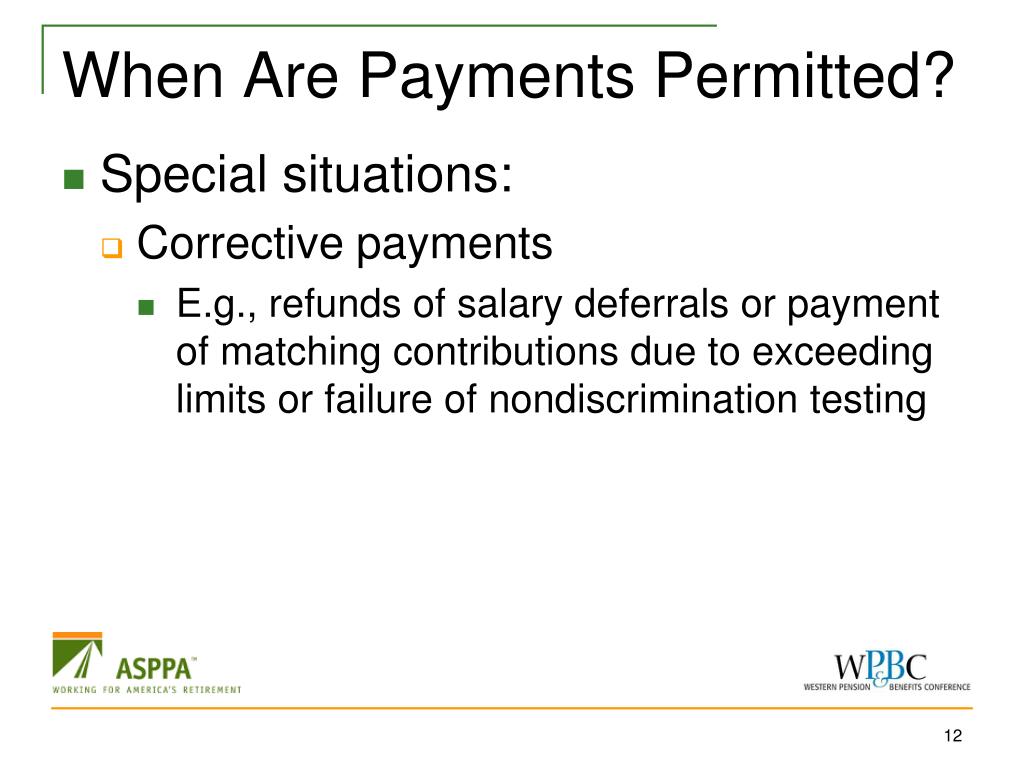 When Are Payments Permitted?

Special situations:

Corrective payments

E.g., refunds of salary deferrals or payment of matching contributions due to exceeding limits or failure of nondiscrimination testing

ASPPA™
WORKING FOR AMERICA'S RETIREMENT

WP&BC
WESTERN PENSION & BENEFITS CONFERENCE

12